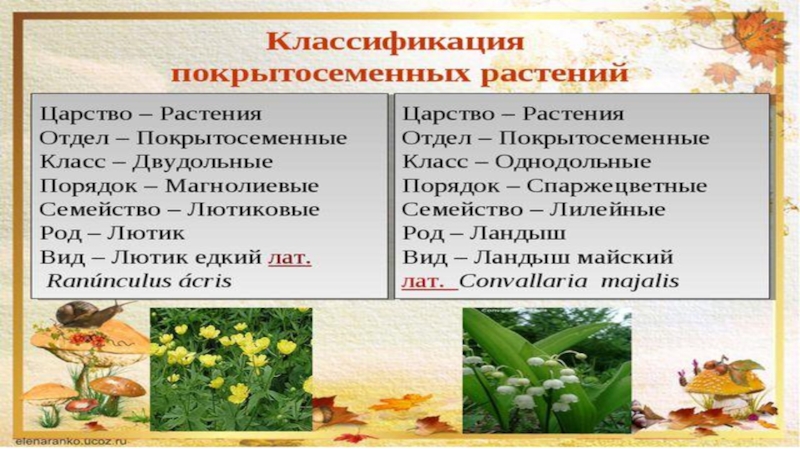 Классификация покрытосеменных растений

Царство – Растения
Отдел – Покрытосеменные
Класс – Двудольные
Порядок – Магнолиевые
Семейство – Лютиковые
Род – Лютик
Вид – Лютик едкий лат. Ranúnculus ácris

Царство – Растения
Отдел – Покрытосеменные
Класс – Однодольные
Порядок – Спаржецветные
Семейство – Лилейные
Род – Ландыш
Вид – Ландыш майский лат. Convallaria majalis

elenaranko.ucoz.ru